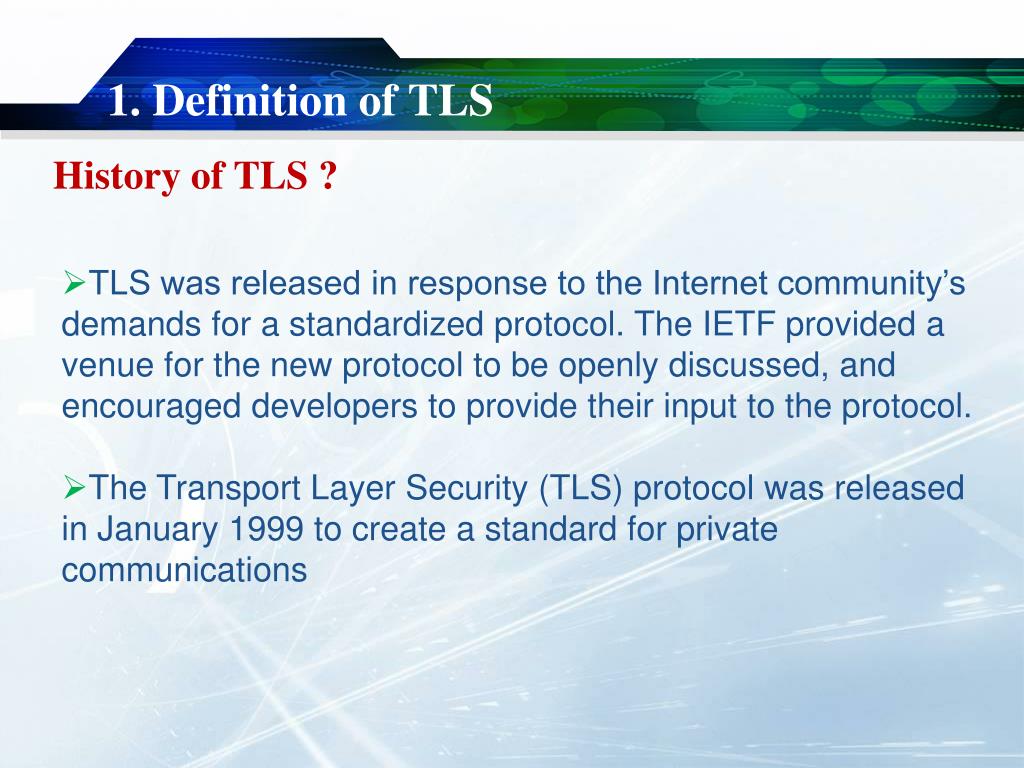 1. Definition of TLS

History of TLS ?

➢TLS was released in response to the Internet community's demands for a standardized protocol. The IETF provided a venue for the new protocol to be openly discussed, and encouraged developers to provide their input to the protocol.

➢The Transport Layer Security (TLS) protocol was released in January 1999 to create a standard for private communications